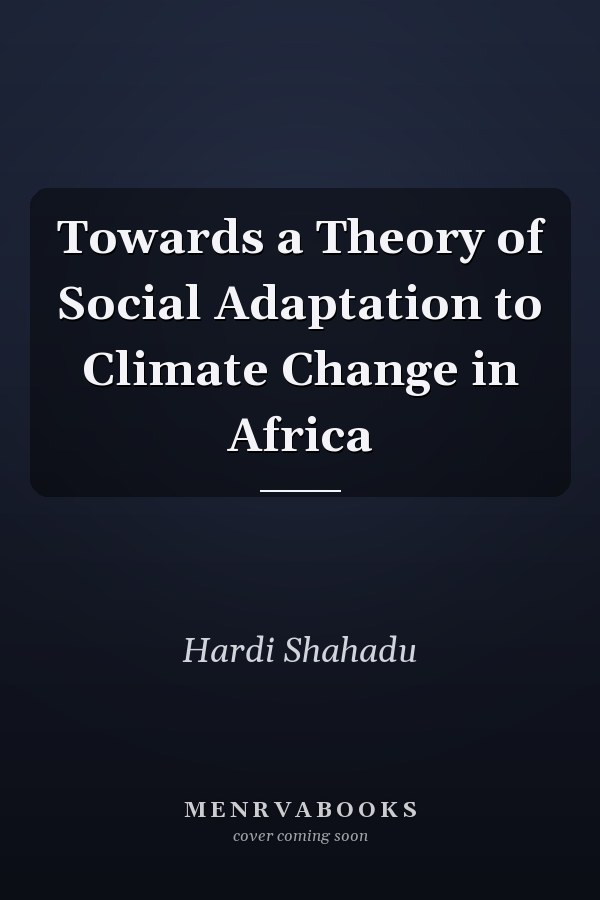 Towards a Theory of Social Adaptation to Climate Change in Africa

Hardi Shahadu

MENRVABOOKS
cover coming soon